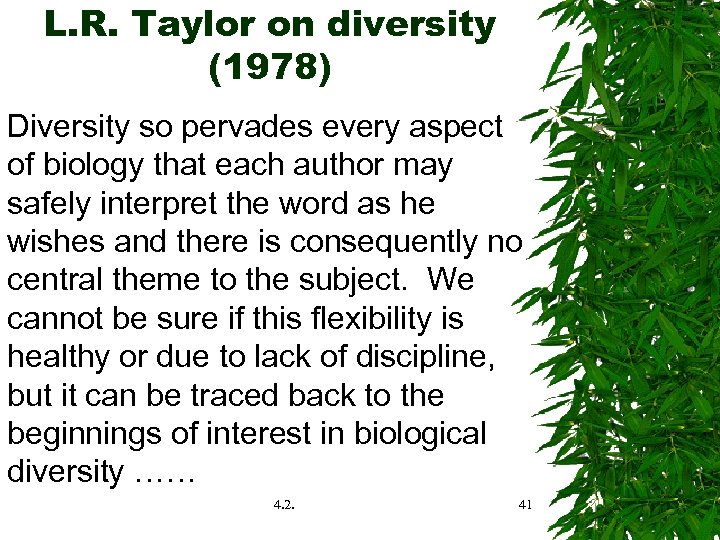 L.R. Taylor on diversity (1978)

Diversity so pervades every aspect of biology that each author may safely interpret the word as he wishes and there is consequently no central theme to the subject.  We cannot be sure if this flexibility is healthy or due to lack of discipline, but it can be traced back to the beginnings of interest in biological diversity ……

4.2.

41